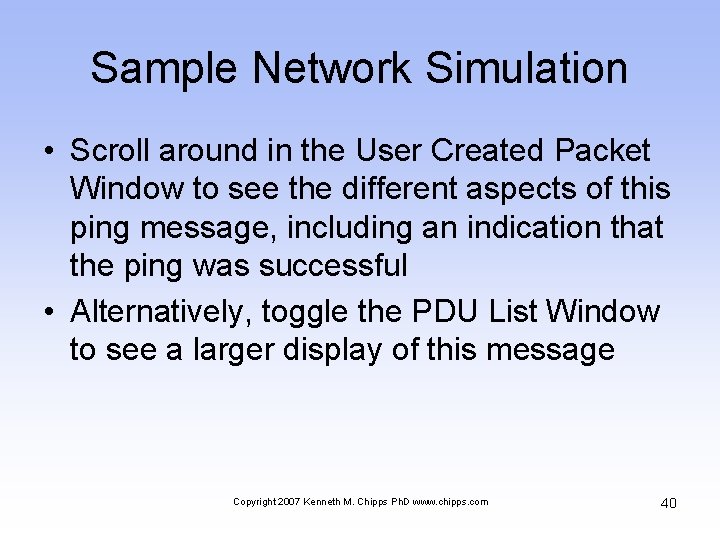 Sample Network Simulation

• Scroll around in the User Created Packet Window to see the different aspects of this ping message, including an indication that the ping was successful

• Alternatively, toggle the PDU List Window to see a larger display of this message

Copyright 2007 Kenneth M. Chipps PhD www.chipps.com

40